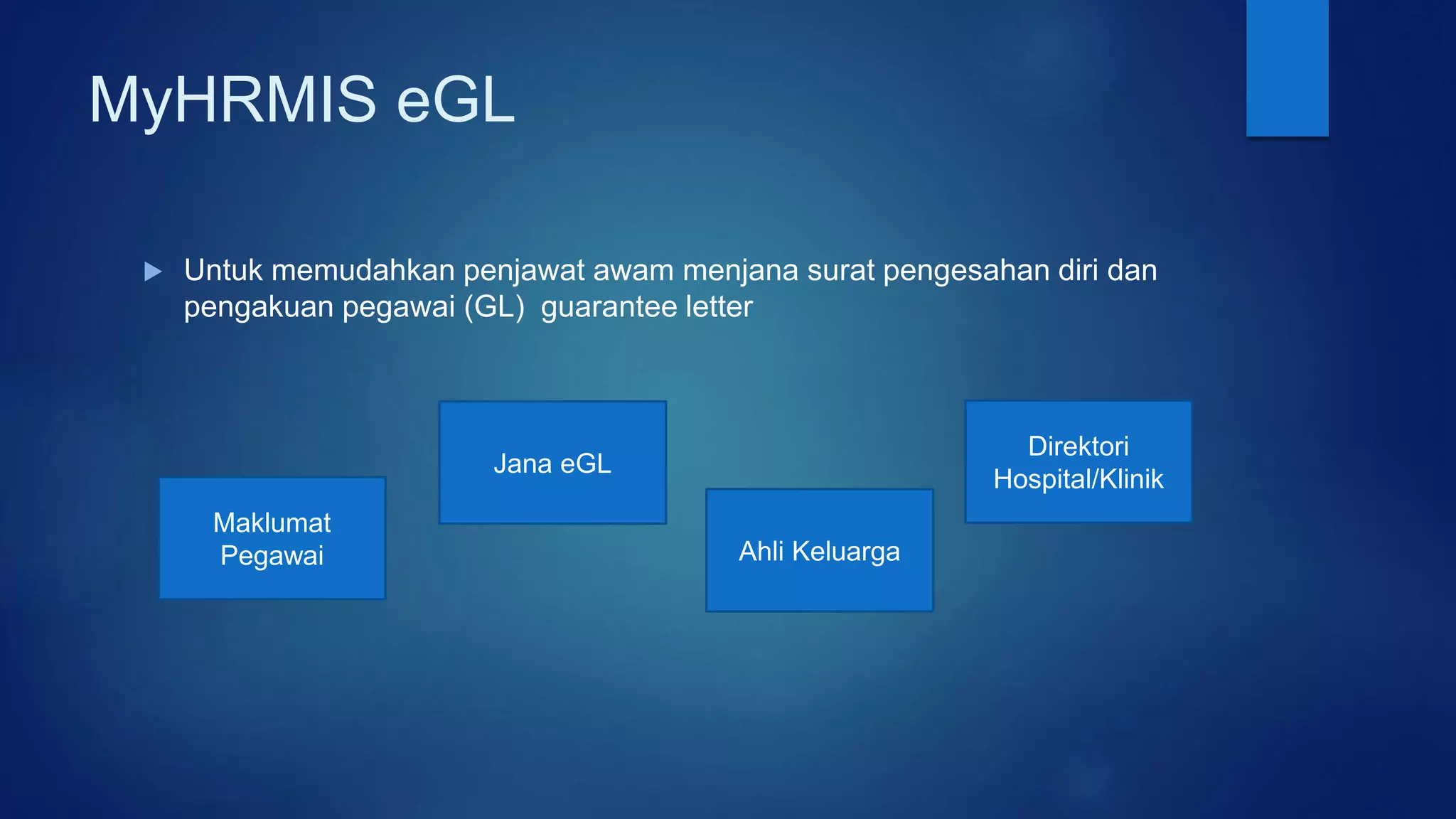 MyHRMIS eGL

Untuk memudahkan penjawat awam menjana surat pengesahan diri dan pengakuan pegawai (GL)  guarantee letter

Maklumat Pegawai

Jana eGL

Ahli Keluarga

Direktori Hospital/Klinik